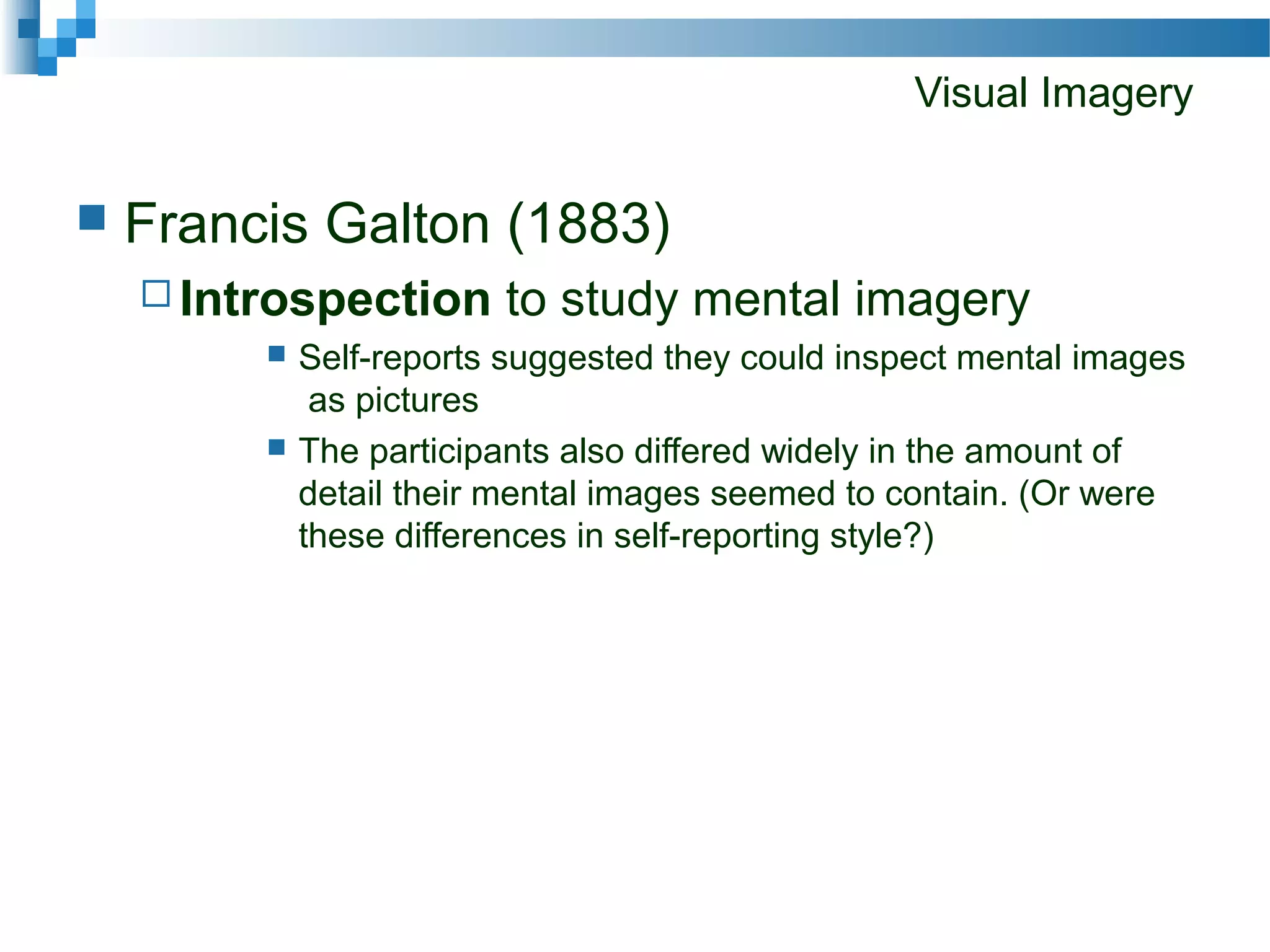 Visual Imagery

Francis Galton (1883)

Introspection to study mental imagery

Self-reports suggested they could inspect mental images as pictures

The participants also differed widely in the amount of detail their mental images seemed to contain. (Or were these differences in self-reporting style?)